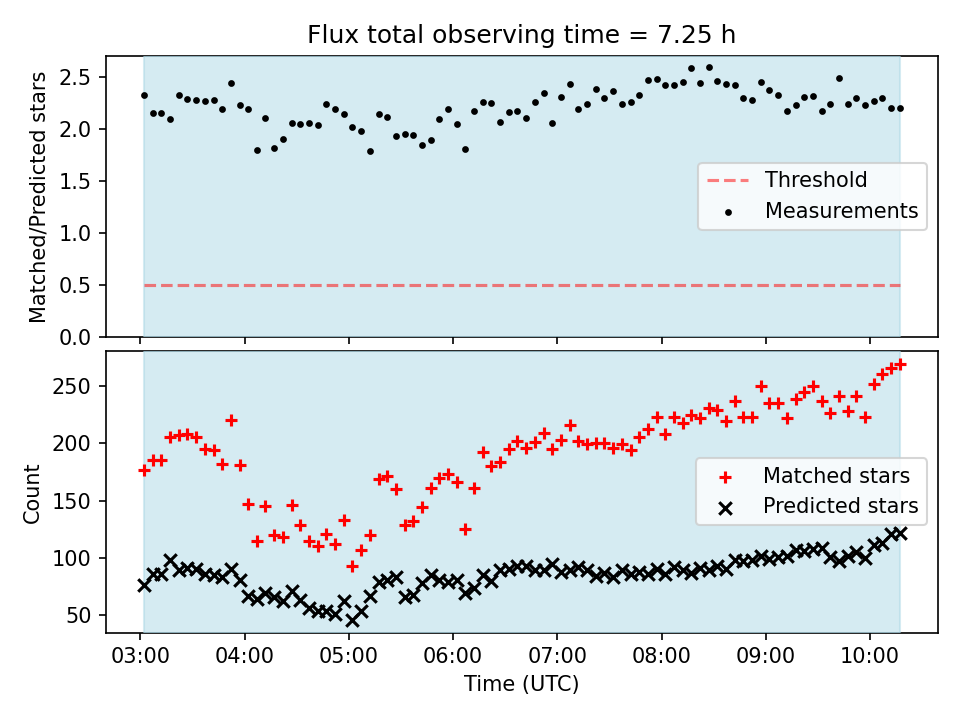 Flux total observing time = 7.25 h

Matched/Predicted stars

2.5
2.0
1.5
1.0
0.5
0.0

Threshold
Measurements

Count

250
200
150
100
50

Matched stars
Predicted stars

03:00 04:00 05:00 06:00 07:00 08:00 09:00 10:00

Time (UTC)